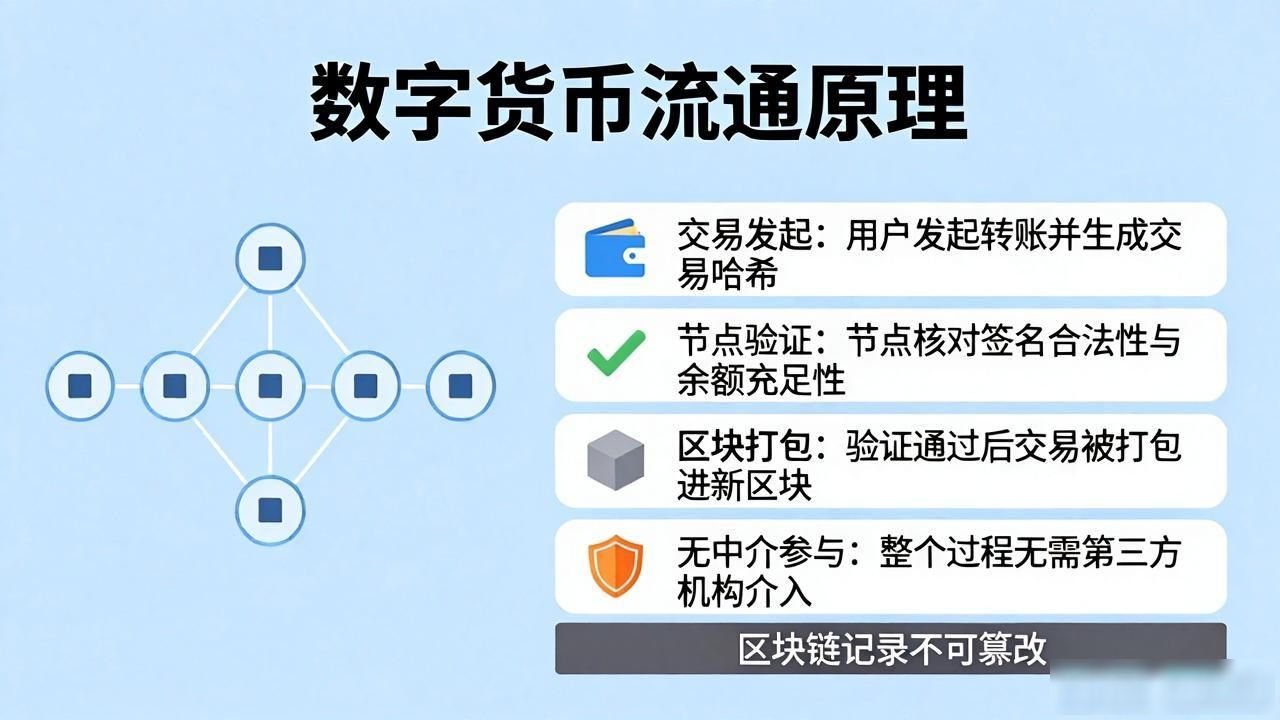 数字货币流通原理

交易发起：用户发起转账并生成交易哈希

节点验证：节点核对签名合法性与余额充足性

区块打包：验证通过后交易被打包进新区块

无中介参与：整个过程无需第三方机构介入

区块链记录不可篡改